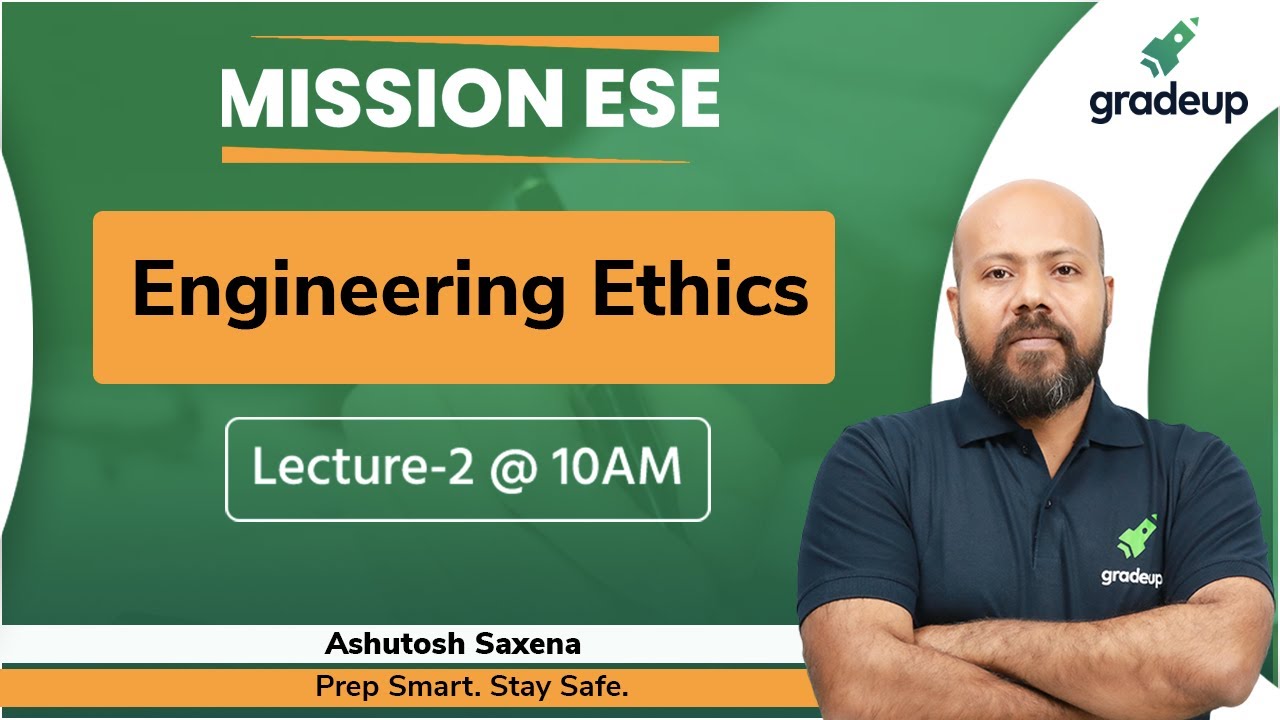 MISSION ESE

gradeup

Engineering Ethics

Lecture-2 @ 10AM

gradeup

Ashutosh Saxena

Prep Smart. Stay Safe.